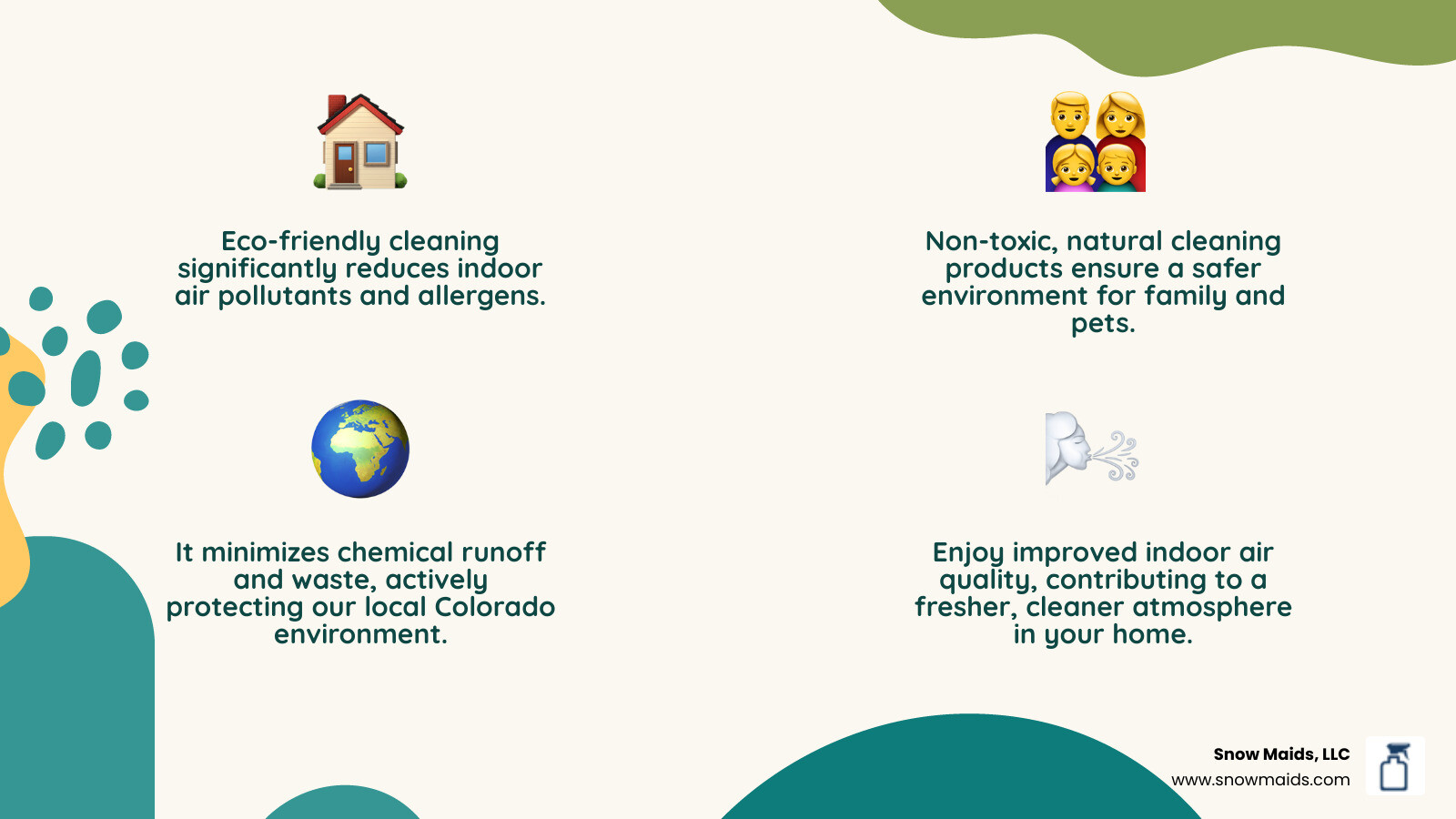 Eco-friendly cleaning significantly reduces indoor air pollutants and allergens.

Non-toxic, natural cleaning products ensure a safer environment for family and pets.

It minimizes chemical runoff and waste, actively protecting our local Colorado environment.

Enjoy improved indoor air quality, contributing to a fresher, cleaner atmosphere in your home.

Snow Maids, LLC
www.snowmaids.com